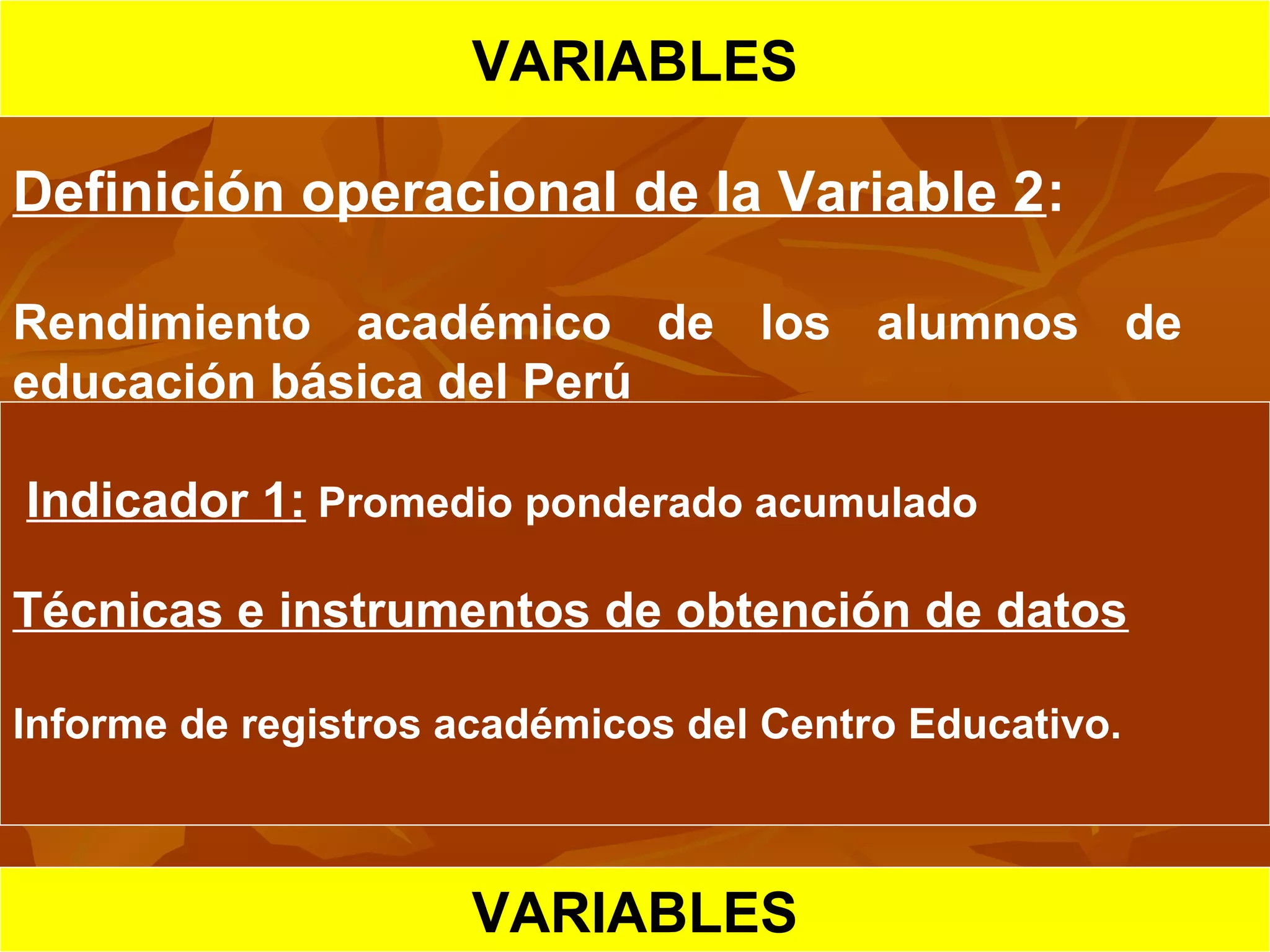 VARIABLES

Definición operacional de la Variable 2:

Rendimiento académico de los alumnos de educación básica del Perú

Indicador 1: Promedio ponderado acumulado

Técnicas e instrumentos de obtención de datos

Informe de registros académicos del Centro Educativo.

VARIABLES